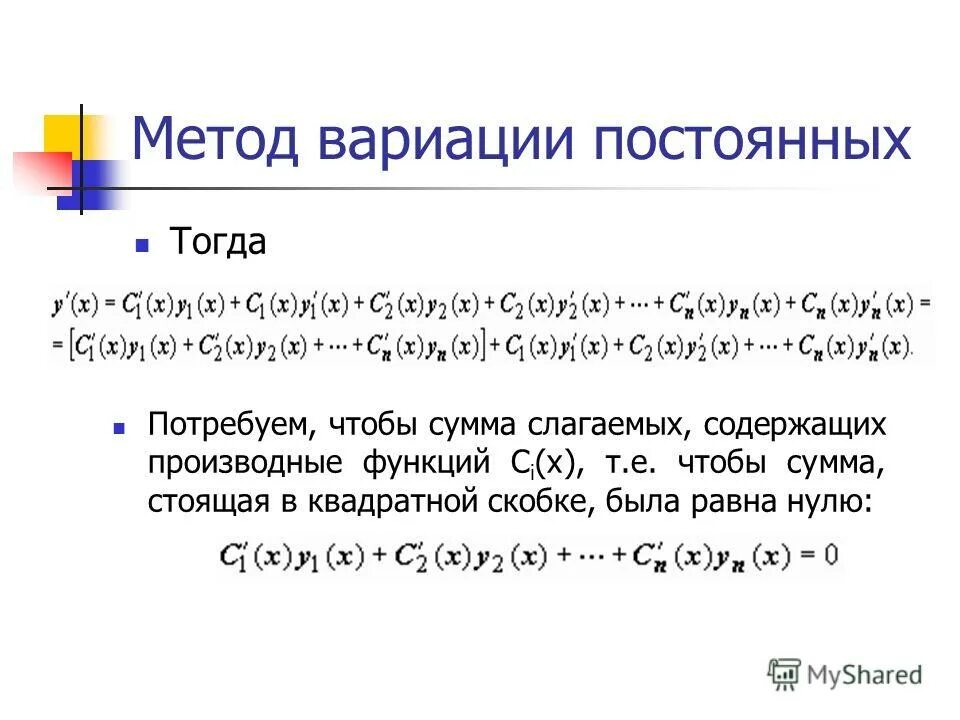 Метод вариации постоянных

Тогда

$y'(x) = C_1'(x)y_1(x) + C_1(x)y_1'(x) + C_2'(x)y_2(x) + C_2(x)y_2'(x) + \cdots + C_n'(x)y_n(x) + C_n(x)y_n'(x) =$
$= \left[C_1'(x)y_1(x) + C_2'(x)y_2(x) + \cdots + C_n'(x)y_n(x)\right] + C_1(x)y_1'(x) + C_2(x)y_2'(x) + \cdots + C_n(x)y_n'(x).$

Потребуем, чтобы сумма слагаемых, содержащих производные функций $C_i(x)$, т.е. чтобы сумма, стоящая в квадратной скобке, была равна нулю:

$C_1'(x)y_1(x) + C_2'(x)y_2(x) + \cdots + C_n'(x)y_n(x) = 0$

MyShared